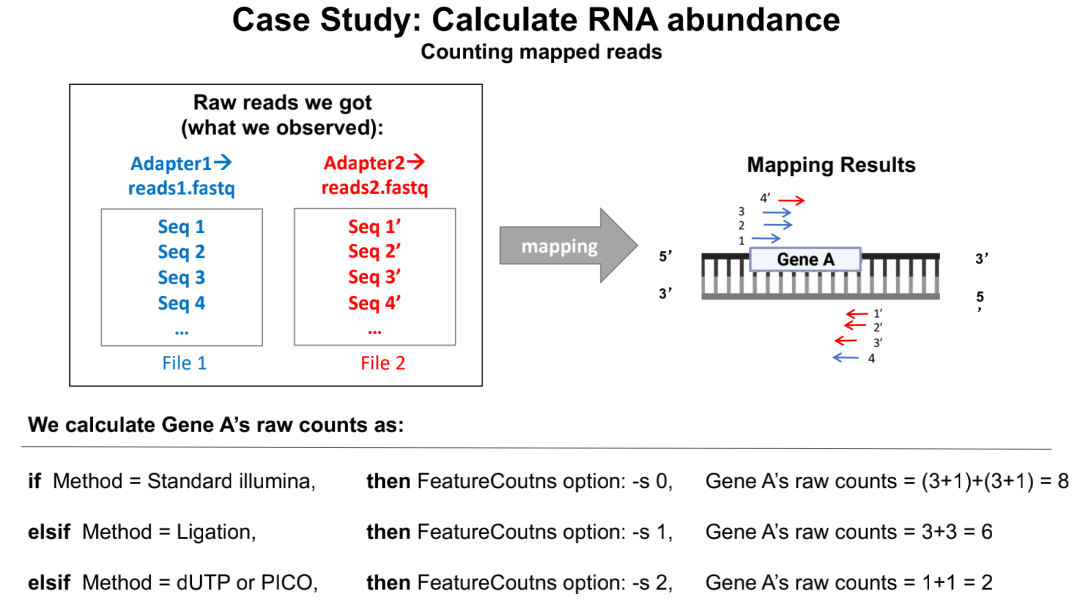 Case Study: Calculate RNA abundance
Counting mapped reads

Raw reads we got
(what we observed):

Adapter1→
reads1.fastq

Seq 1
Seq 2
Seq 3
Seq 4
...

File 1

Adapter2→
reads2.fastq

Seq 1'
Seq 2'
Seq 3'
Seq 4'
...

File 2

mapping

Mapping Results

4'
3
2
1

5'
Gene A
3'
3'
5
'

1'
2'
3'
4

We calculate Gene A's raw counts as:

**if** Method = Standard illumina, **then** FeatureCoutns option: -s 0, Gene A's raw counts = (3+1)+(3+1) = 8

**elsif** Method = Ligation, **then** FeatureCoutns option: -s 1, Gene A's raw counts = 3+3 = 6

**elsif** Method = dUTP or PICO, **then** FeatureCoutns option: -s 2, Gene A's raw counts = 1+1 = 2